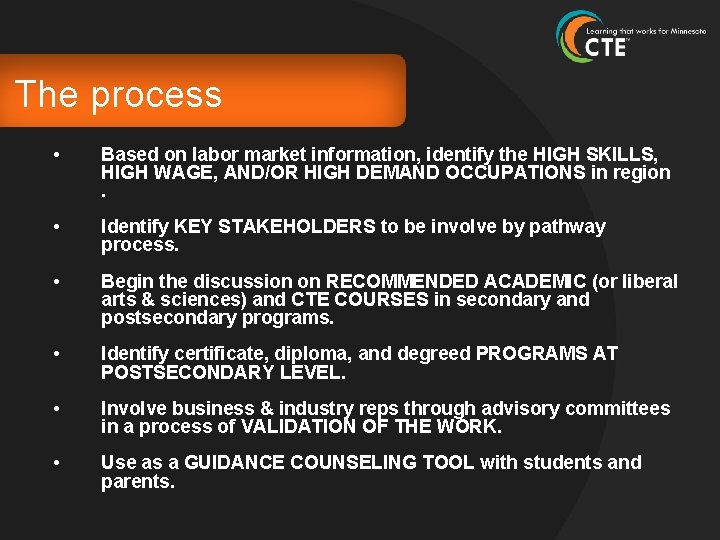 Learning that works for Minnesota
CTE

The process

• Based on labor market information, identify the HIGH SKILLS, HIGH WAGE, AND/OR HIGH DEMAND OCCUPATIONS in region .

• Identify KEY STAKEHOLDERS to be involve by pathway process.

• Begin the discussion on RECOMMENDED ACADEMIC (or liberal arts & sciences) and CTE COURSES in secondary and postsecondary programs.

• Identify certificate, diploma, and degreed PROGRAMS AT POSTSECONDARY LEVEL.

• Involve business & industry reps through advisory committees in a process of VALIDATION OF THE WORK.

• Use as a GUIDANCE COUNSELING TOOL with students and parents.